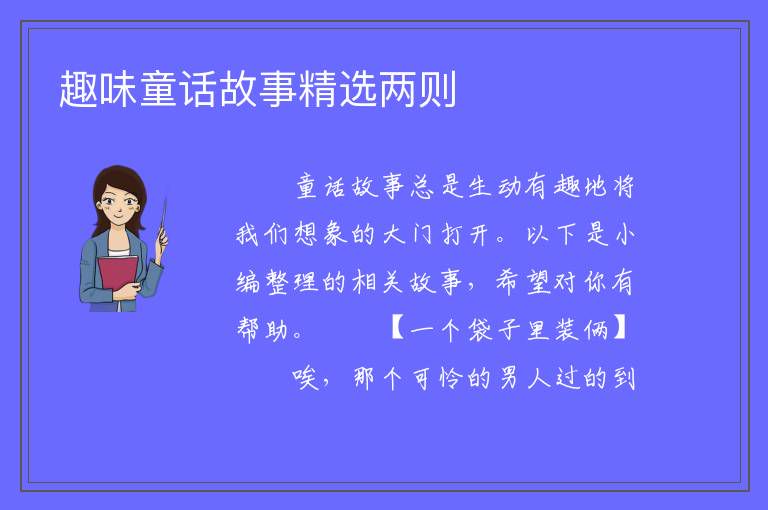 趣味童话故事精选两则

童话故事总是生动有趣地将我们想象的大门打开。以下是小编整理的相关故事，希望对你有帮助。　　【一个袋子里装俩】

唉，那个可怜的男人过的到